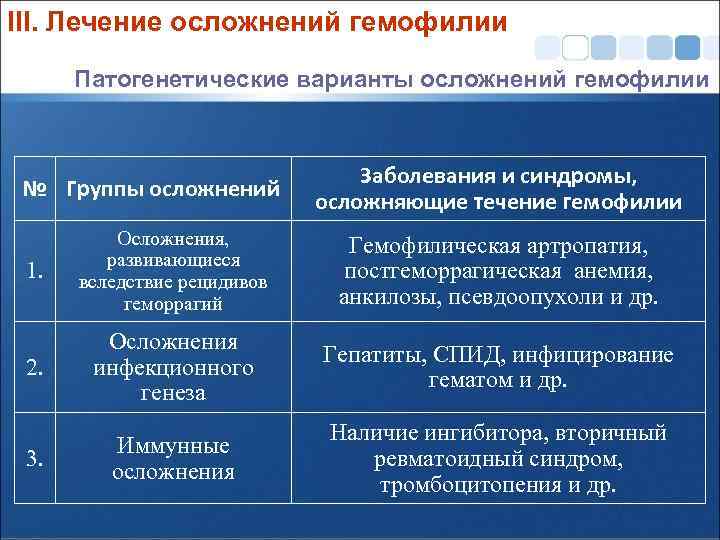 III. Лечение осложнений гемофилии

Патогенетические варианты осложнений гемофилии

| № | Группы осложнений | Заболевания и синдромы, осложняющие течение гемофилии |
|---|---|---|
| 1. | Осложнения, развивающиеся вследствие рецидивов геморрагий | Гемофилическая артропатия, постгеморрагическая анемия, анкилозы, псевдоопухоли и др. |
| 2. | Осложнения инфекционного генеза | Гепатиты, СПИД, инфицирование гематом и др. |
| 3. | Иммунные осложнения | Наличие ингибитора, вторичный ревматоидный синдром, тромбоцитопения и др. |